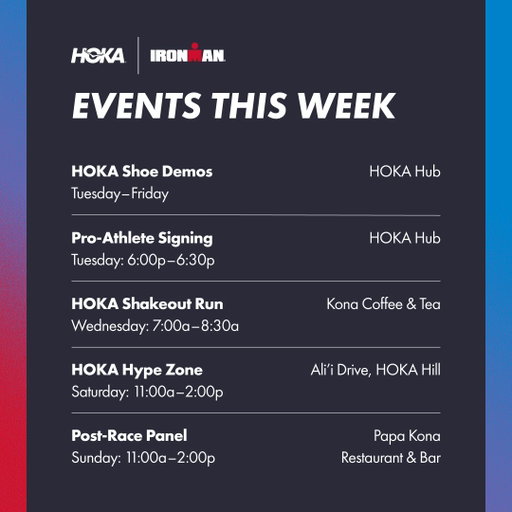 HOKA | IRONMAN

EVENTS THIS WEEK

HOKA Shoe Demos
Tuesday–Friday
HOKA Hub

Pro-Athlete Signing
Tuesday: 6:00p–6:30p
HOKA Hub

HOKA Shakeout Run
Wednesday: 7:00a–8:30a
Kona Coffee & Tea

HOKA Hype Zone
Saturday: 11:00a–2:00p
Ali'i Drive, HOKA Hill

Post-Race Panel
Sunday: 11:00a–2:00p
Papa Kona Restaurant & Bar